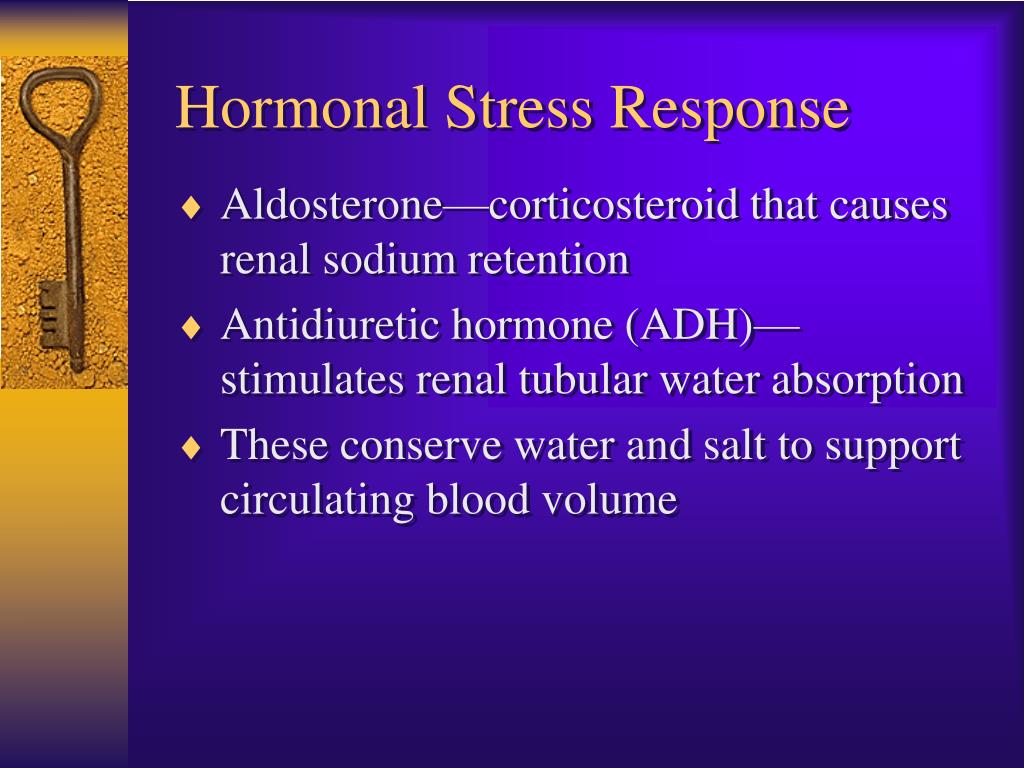 Hormonal Stress Response

♦ Aldosterone—corticosteroid that causes renal sodium retention

♦ Antidiuretic hormone (ADH)—stimulates renal tubular water absorption

♦ These conserve water and salt to support circulating blood volume